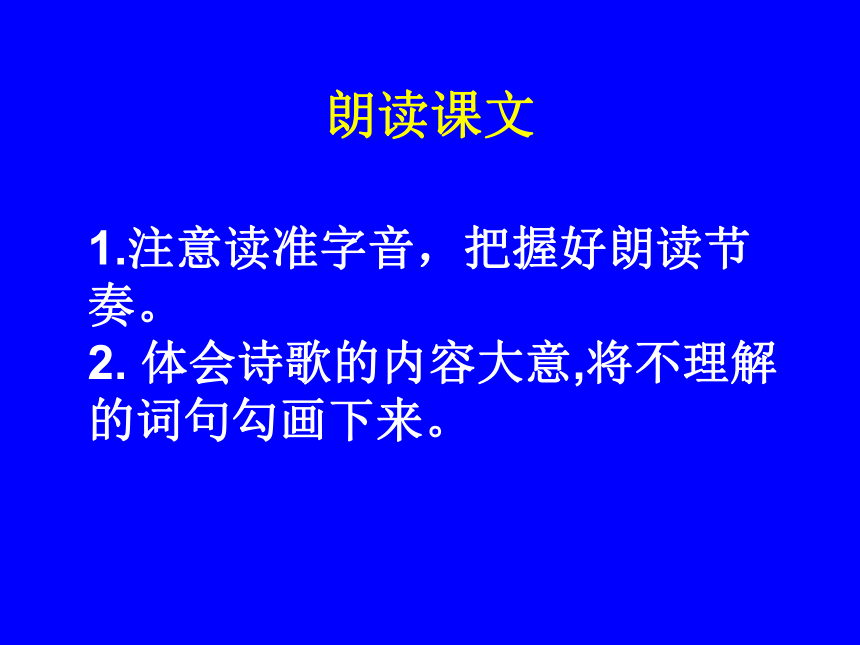 朗读课文

1.注意读准字音，把握好朗读节奏。
2. 体会诗歌的内容大意,将不理解的词句勾画下来。